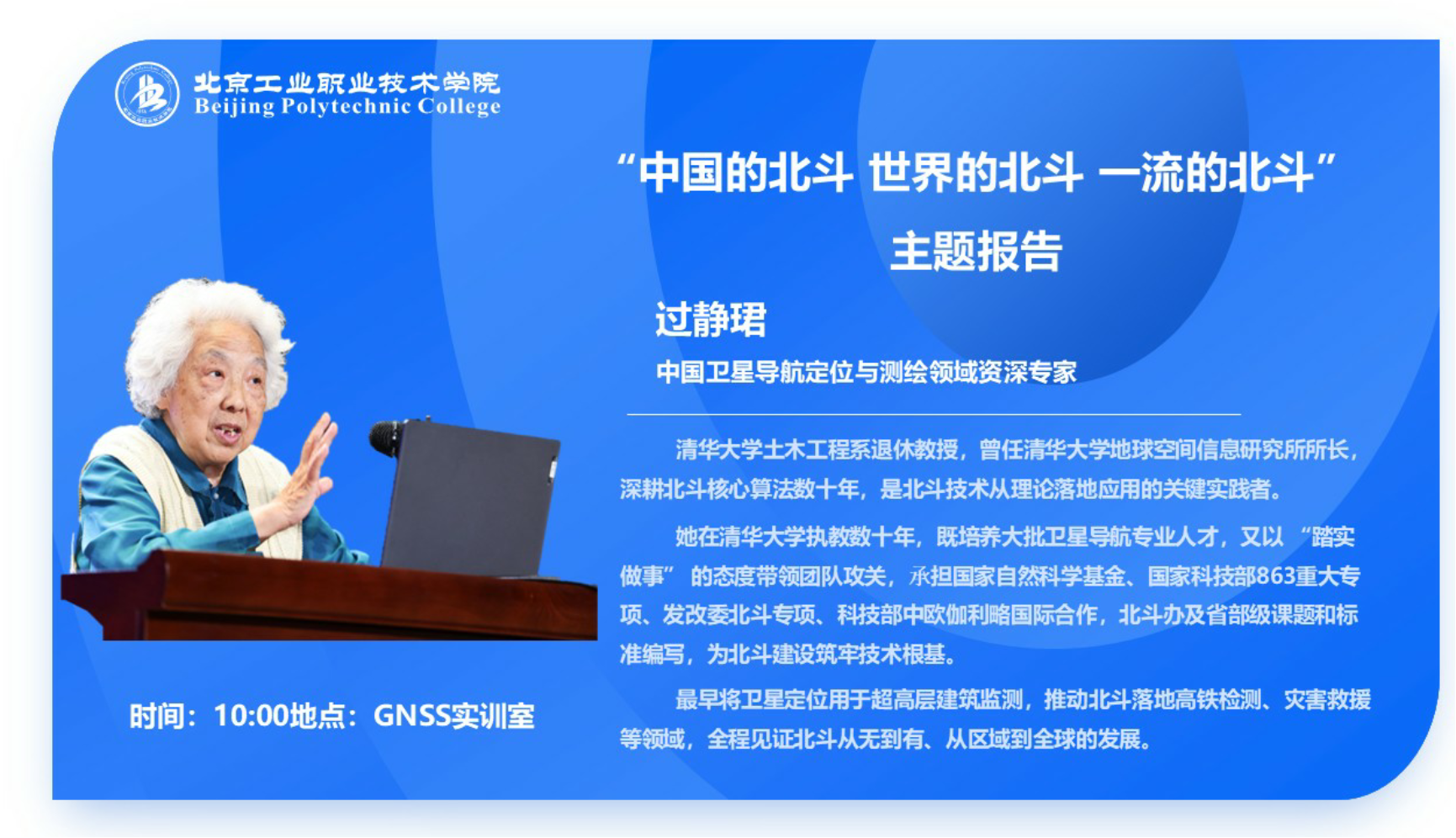 北京工业职业技术学院
Beijing Polytechnic College

“中国的北斗 世界的北斗 一流的北斗”
主题报告

过静珺
中国卫星导航定位与测绘领域资深专家

清华大学土木工程系退休教授，曾任清华大学地球空间信息研究所所长，深耕北斗核心算法数十年，是北斗技术从理论落地应用的关键实践者。

她在清华大学执教数十年，既培养大批卫星导航专业人才，又以“踏实做事”的态度带领团队攻关，承担国家自然科学基金、国家科技部863重大专项、发改委北斗专项、科技部中欧伽利略国际合作，北斗办及省部级课题和标准编写，为北斗建设筑牢技术根基。

最早将卫星定位用于超高层建筑监测，推动北斗落地高铁检测、灾害救援等领域，全程见证北斗从无到有、从区域到全球的发展。

时间：10:00地点：GNSS实训室